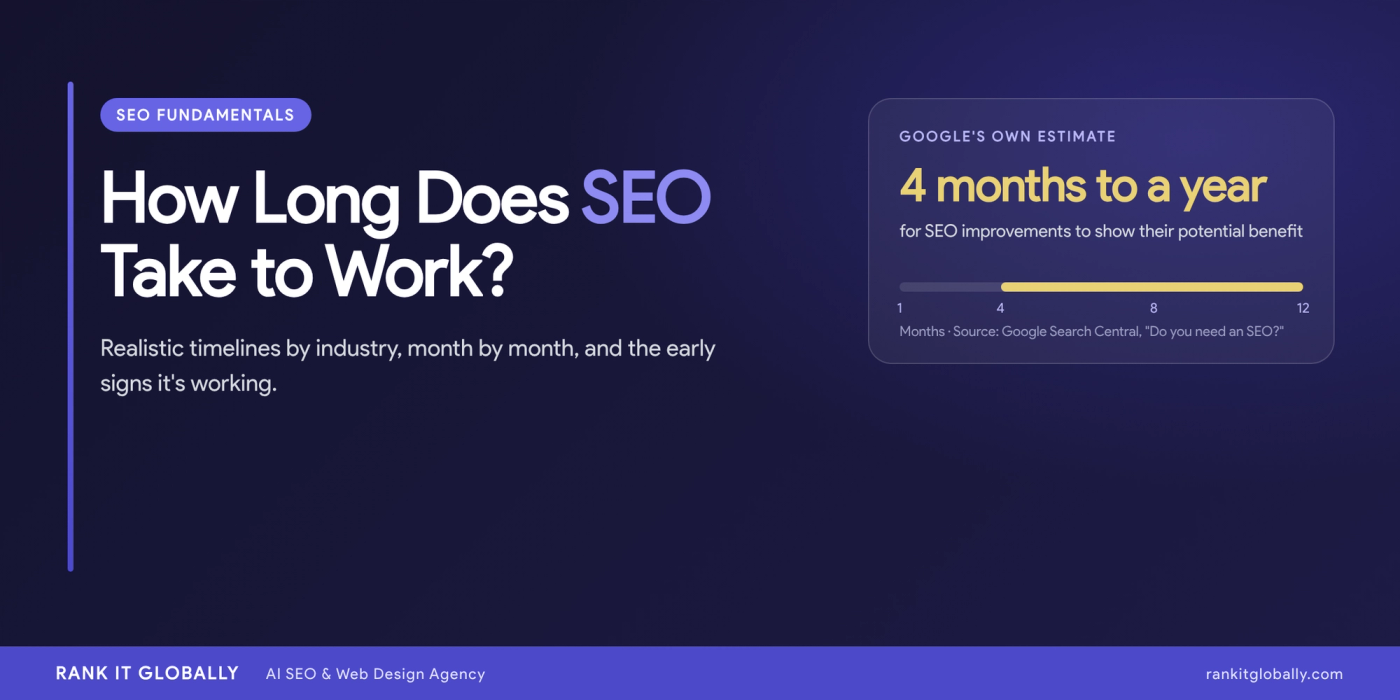 SEO FUNDAMENTALS

How Long Does SEO Take to Work?

Realistic timelines by industry, month by month, and the early signs it's working.

GOOGLE'S OWN ESTIMATE

4 months to a year

for SEO improvements to show their potential benefit

1
4
8
12

Months · Source: Google Search Central, "Do you need an SEO?"

RANK IT GLOBALLY AI SEO & Web Design Agency

rankitglobally.com